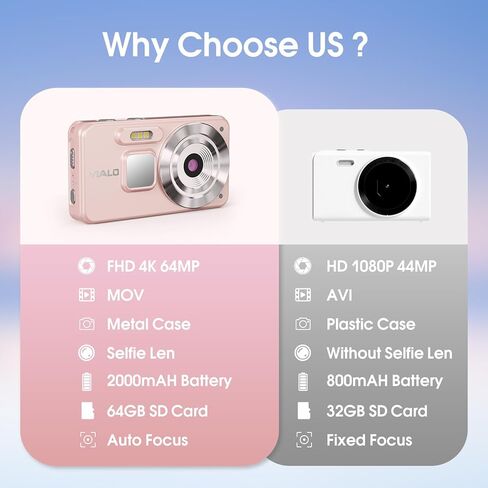 Why Choose US ?

YIALO

FHD 4K 64MP
MOV
Metal Case
Selfie Len
2000mAH Battery
64GB SD Card
Auto Focus

HD 1080P 44MP
AVI
Plastic Case
Without Selfie Len
800mAH Battery
32GB SD Card
Fixed Focus